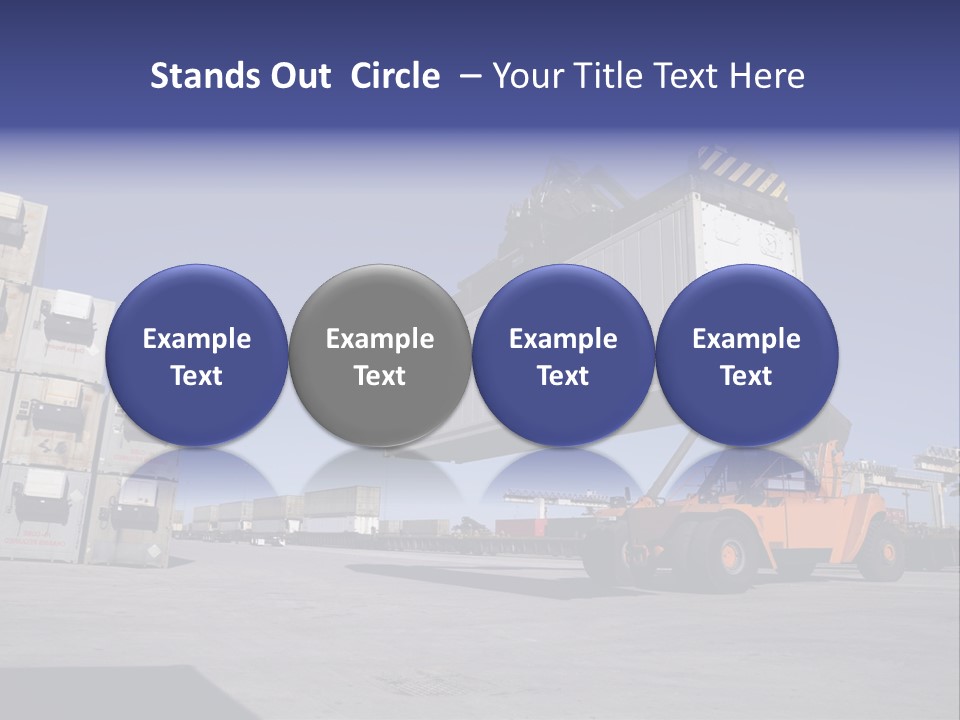 Stands Out Circle – Your Title Text Here

Example Text

Example Text

Example Text

Example Text